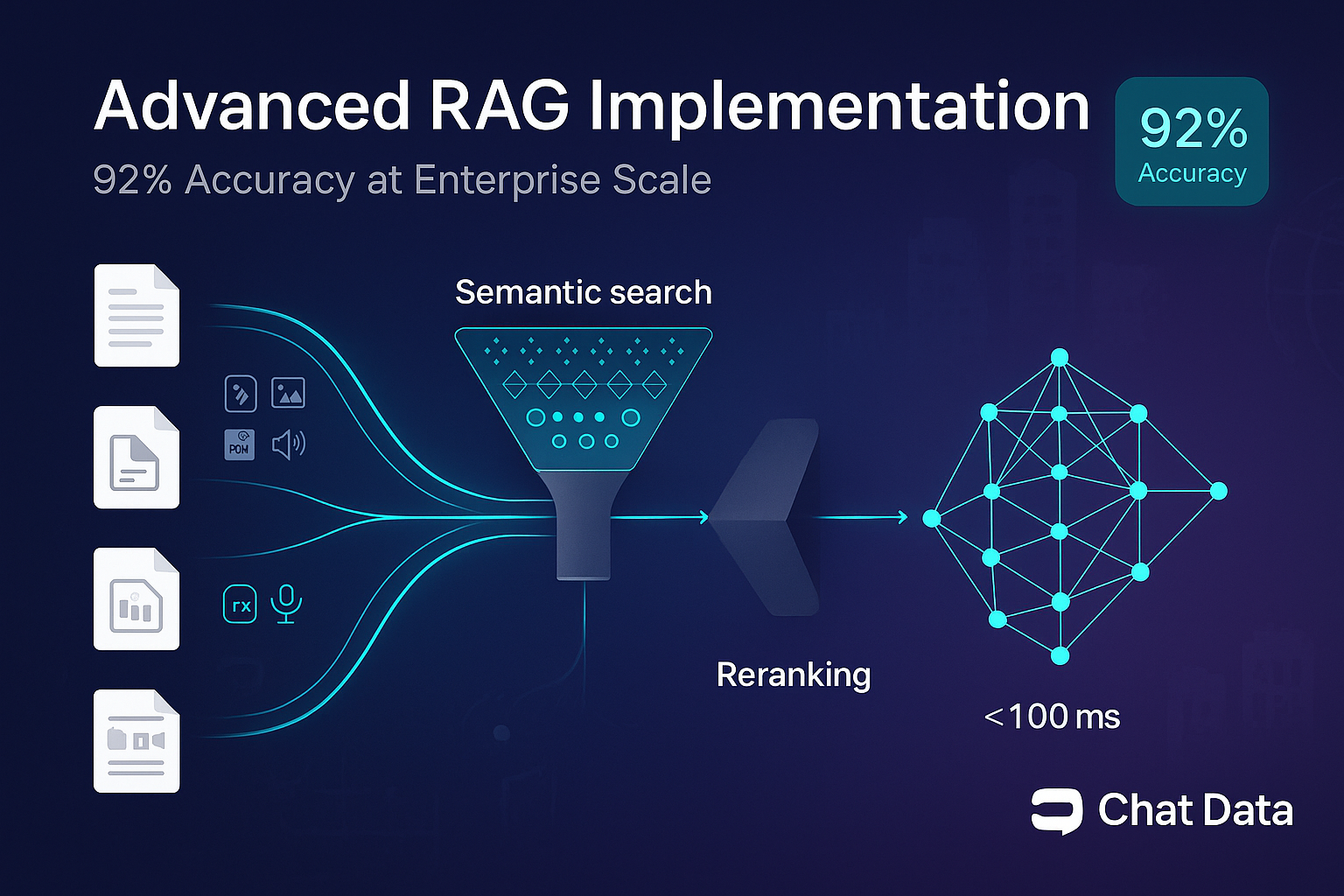 Advanced RAG Implementation

92% Accuracy at Enterprise Scale

92%
Accuracy

Semantic search

POM

rx

Reranking

<100 ms

Chat Data